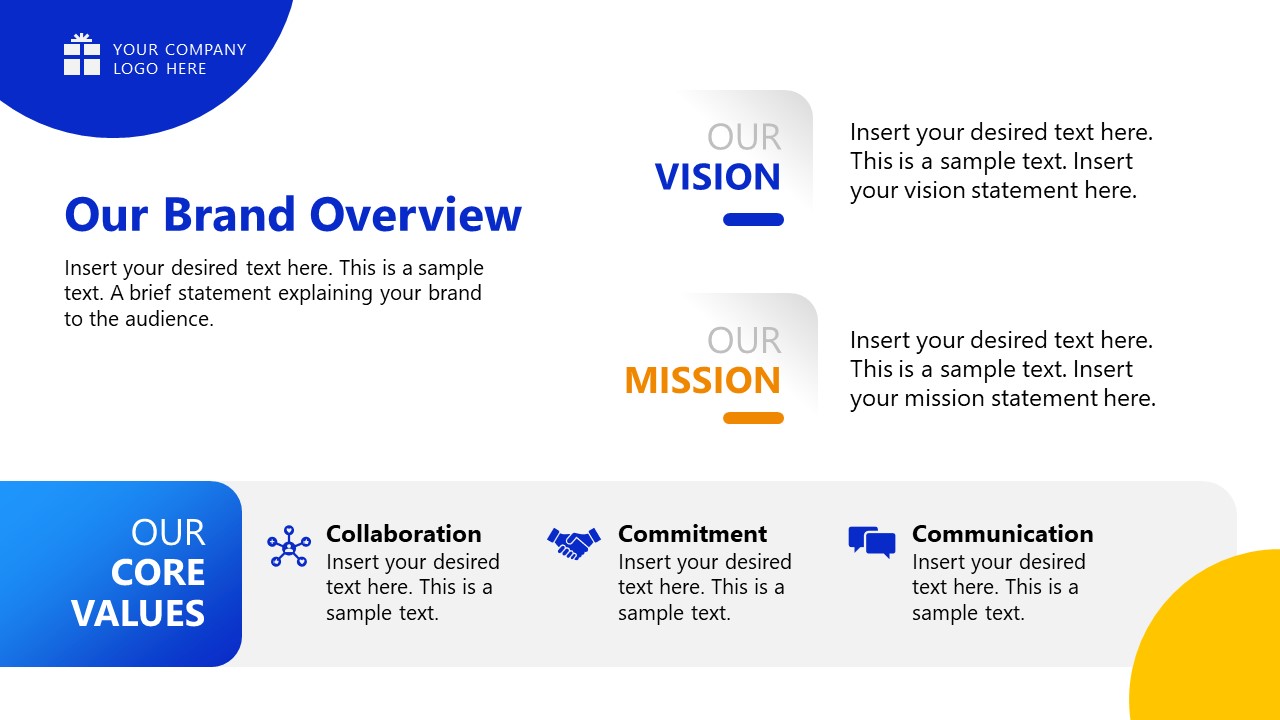 YOUR COMPANY LOGO HERE

Our Brand Overview

Insert your desired text here. This is a sample text. A brief statement explaining your brand to the audience.

OUR VISION

Insert your desired text here. This is a sample text. Insert your vision statement here.

OUR MISSION

Insert your desired text here. This is a sample text. Insert your mission statement here.

OUR CORE VALUES

Collaboration
Insert your desired text here. This is a sample text.

Commitment
Insert your desired text here. This is a sample text.

Communication
Insert your desired text here. This is a sample text.